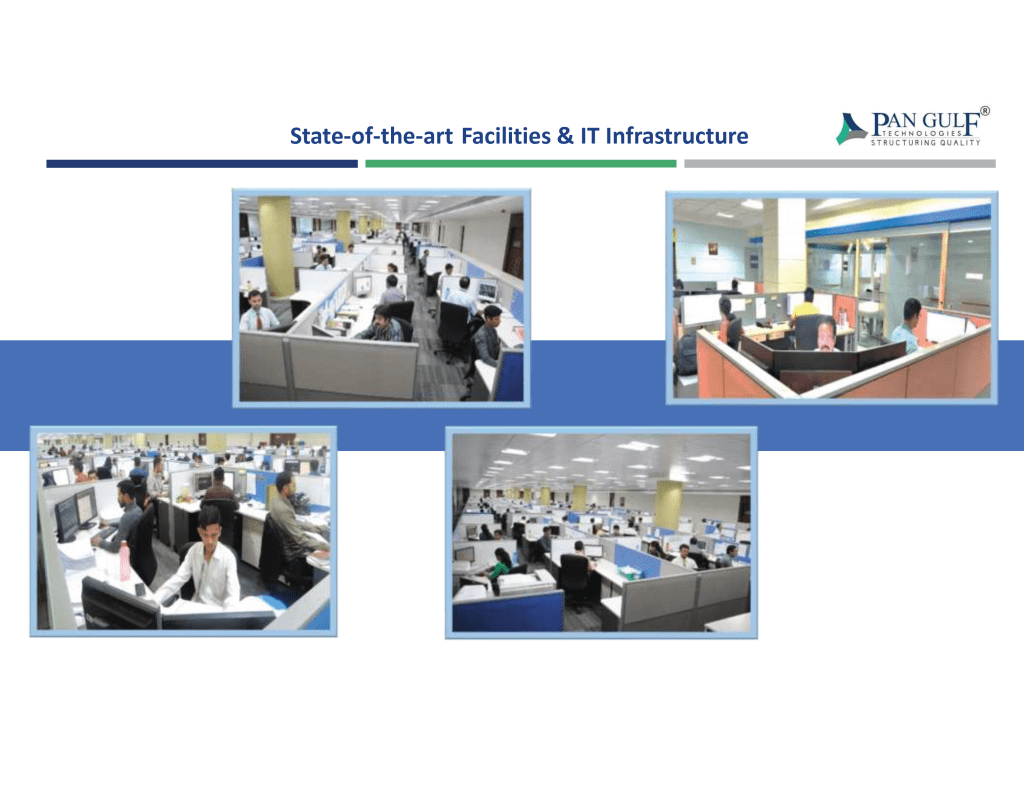 State-of-the-art Facilities & IT Infrastructure

PAN GULF®
TECHNOLOGIES
STRUCTURING QUALITY